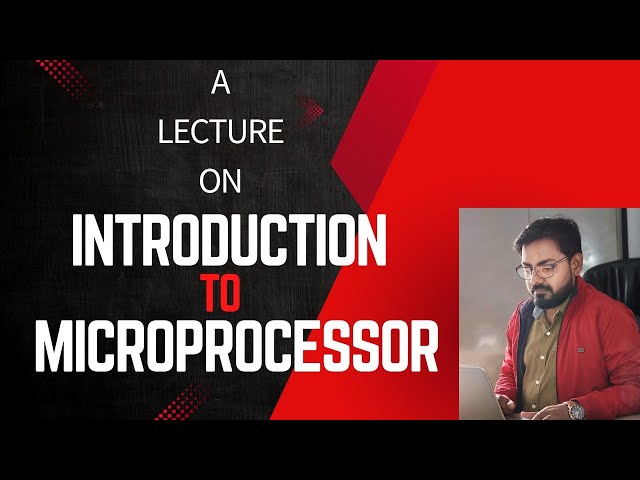 A LECTURE ON

INTRODUCTION TO MICROPROCESSOR